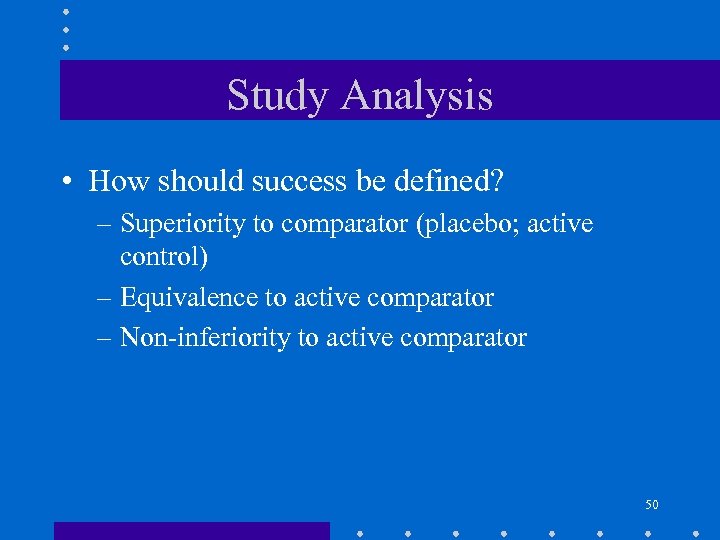 Study Analysis

• How should success be defined?
– Superiority to comparator (placebo; active control)
– Equivalence to active comparator
– Non-inferiority to active comparator

50